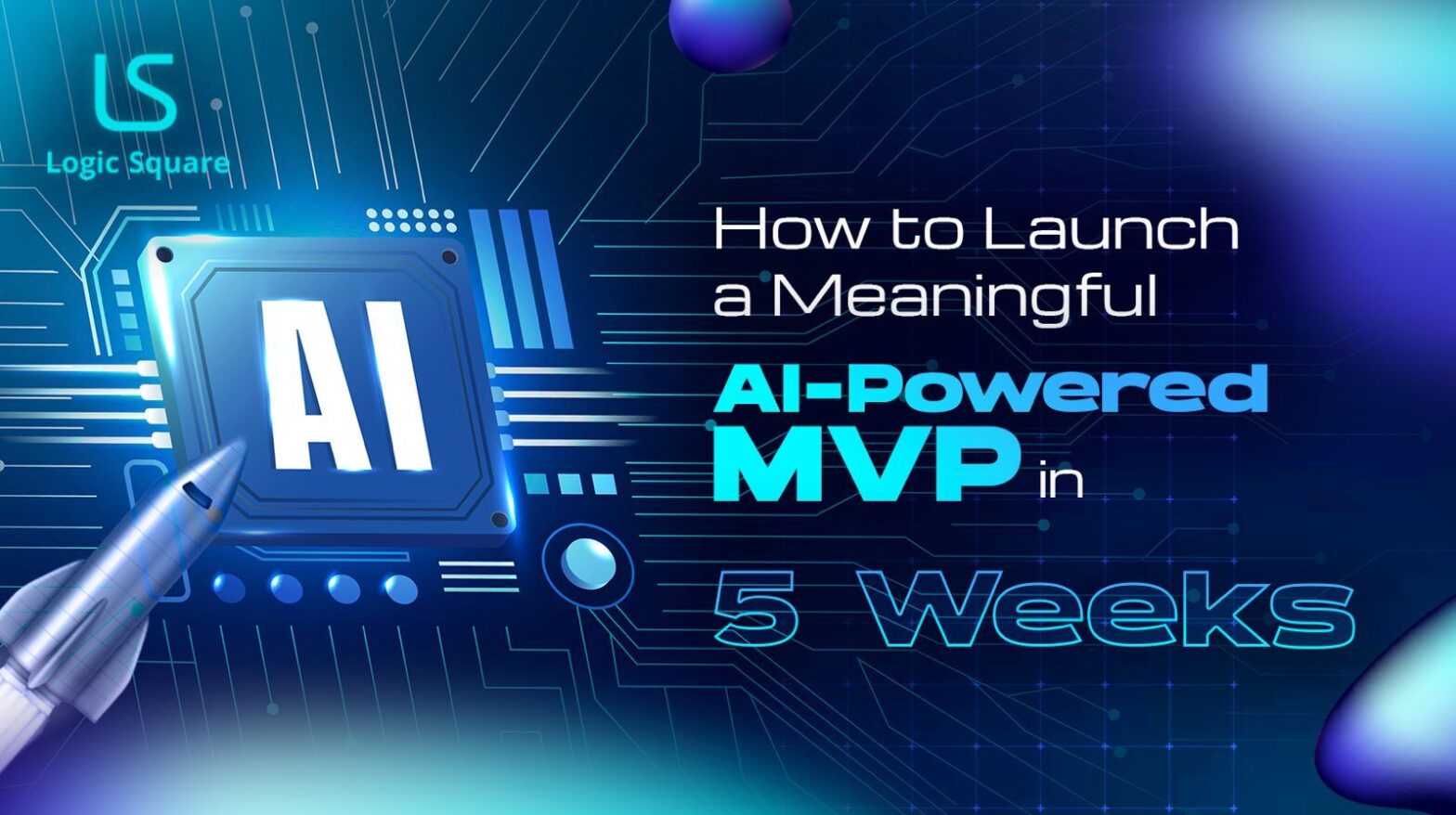 LS
Logic Square

AI

How to Launch a Meaningful AI-Powered MVP in 5 Weeks